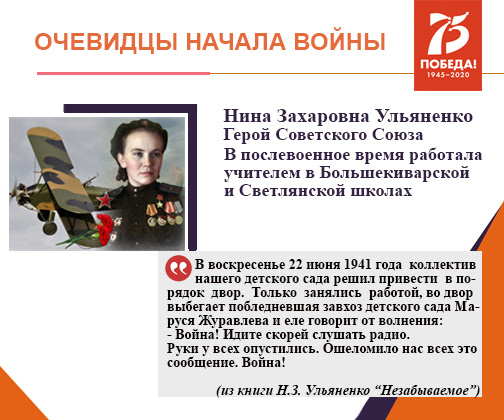 ОЧЕВИДЦЫ НАЧАЛА ВОЙНЫ

75 ПОБЕДА! 1945–2020

Нина Захаровна Ульяненко
Герой Советского Союза
В послевоенное время работала учителем в Большекиварской и Светлянской школах

В воскресенье 22 июня 1941 года коллектив нашего детского сада решил привести в порядок двор. Только занялись работой, во двор выбегает побледневшая завхоз детского сада Маруся Журавлева и еле говорит от волнения:
- Война! Идите скорей слушать радио.
Руки у всех опустились. Ошеломило нас всех это сообщение. Война!

(из книги Н.З. Ульяненко “Незабываемое”)